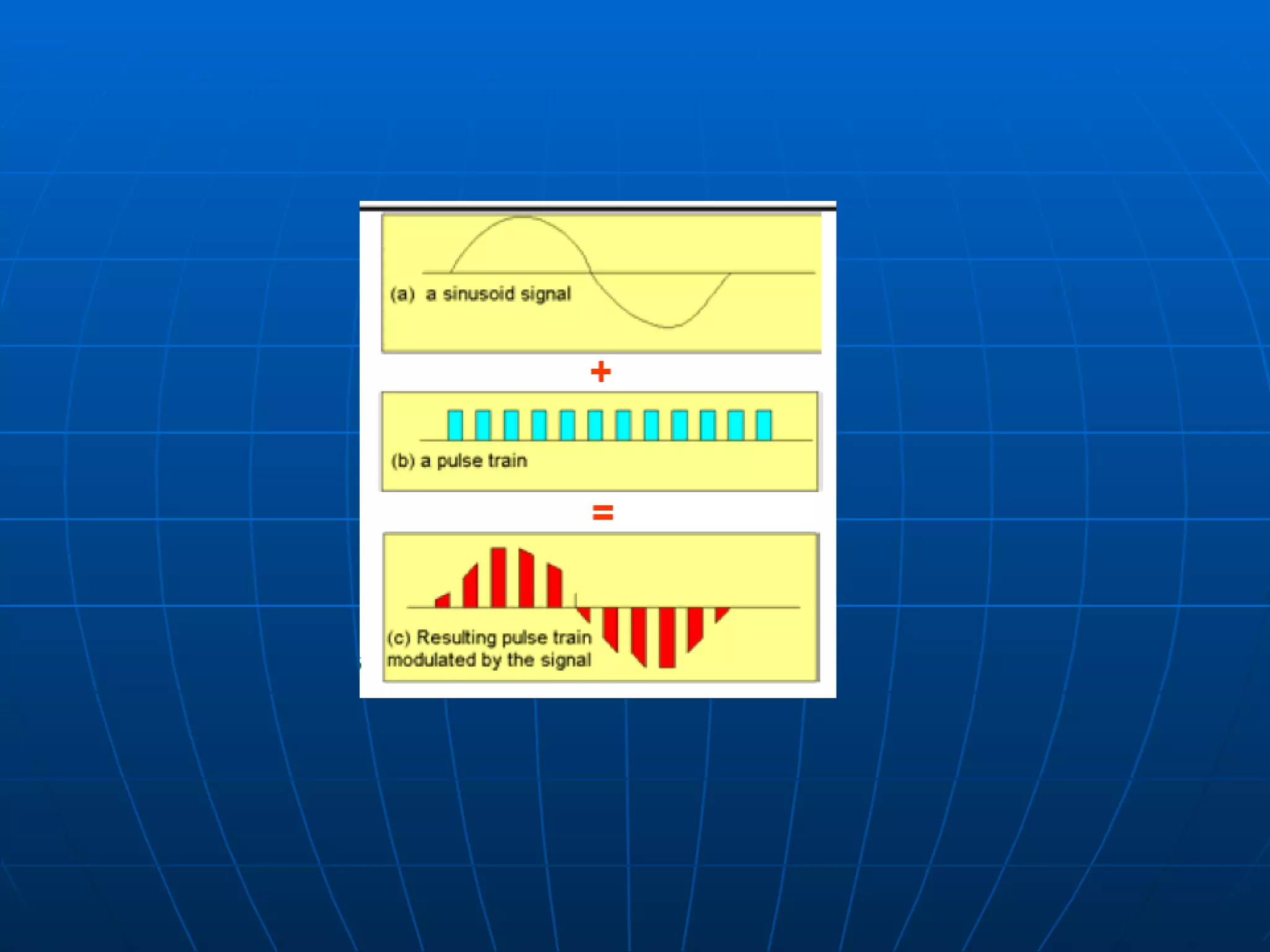 (a) a sinusoid signal

+

(b) a pulse train

=

(c) Resulting pulse train modulated by the signal